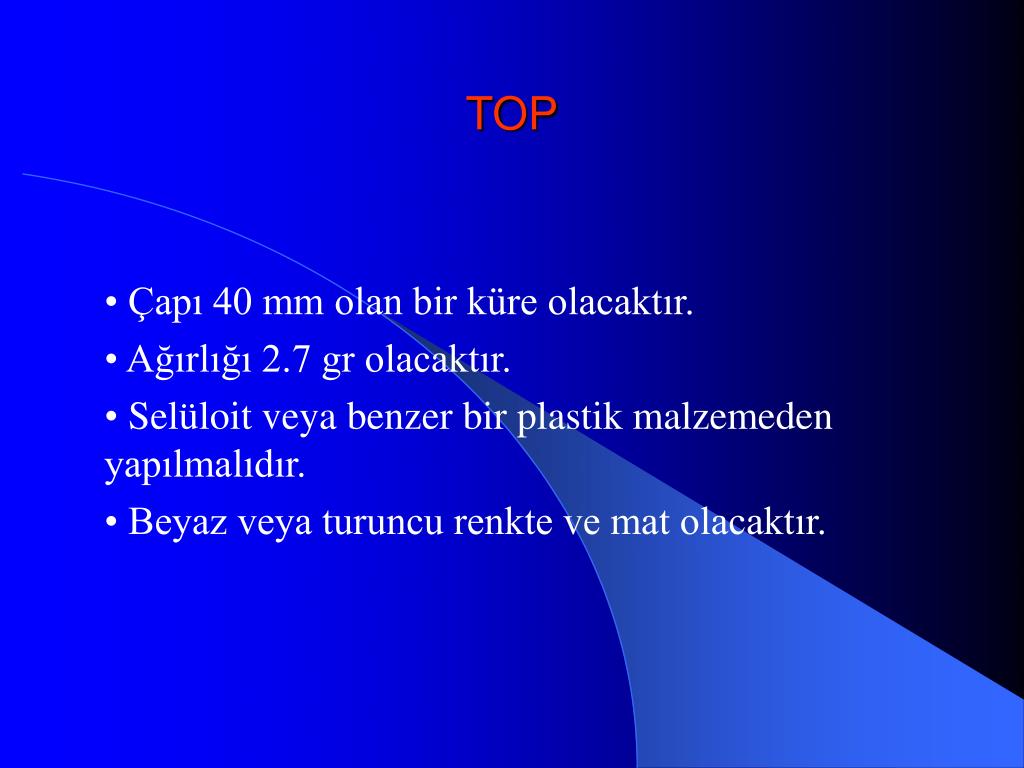 TOP

• Çapı 40 mm olan bir küre olacaktır.

• Ağırlığı 2.7 gr olacaktır.

• Selüloit veya benzer bir plastik malzemeden yapılmalıdır.

• Beyaz veya turuncu renkte ve mat olacaktır.